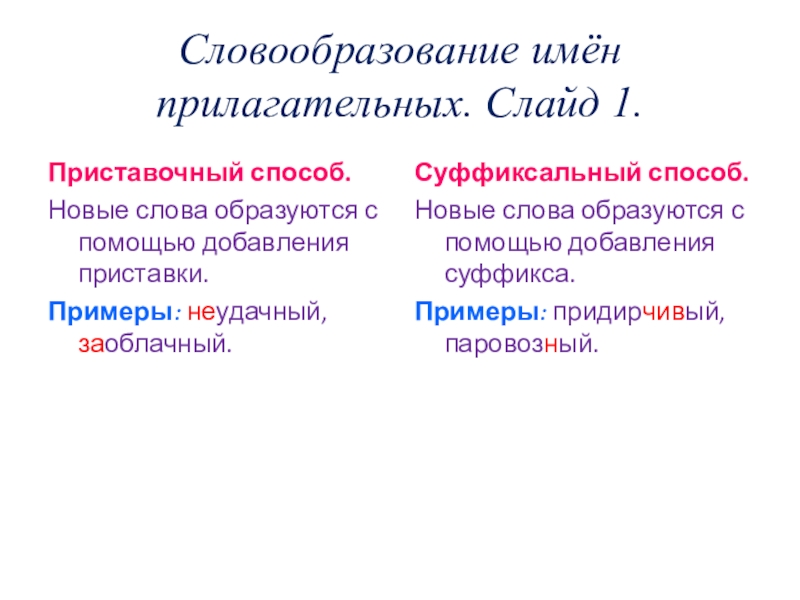 Словообразование имён прилагательных. Слайд 1.

Приставочный способ.

Новые слова образуются с помощью добавления приставки.

Примеры: неудачный, заоблачный.

Суффиксальный способ.

Новые слова образуются с помощью добавления суффикса.

Примеры: придирчивый, паровозный.